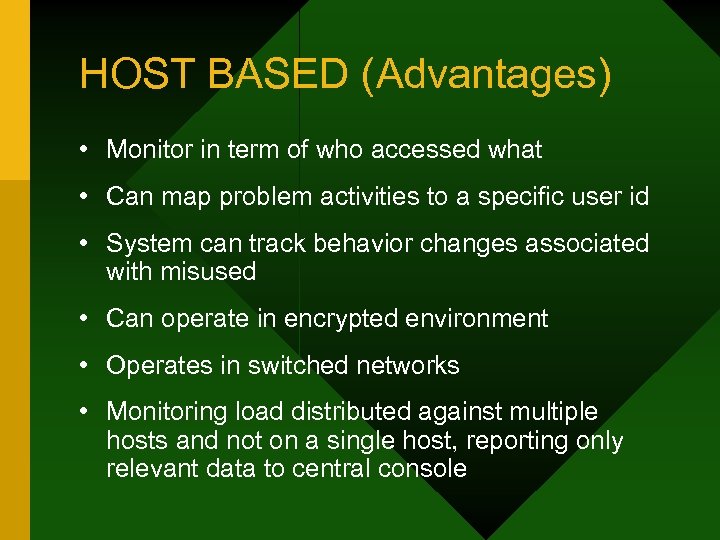 HOST BASED (Advantages)

• Monitor in term of who accessed what

• Can map problem activities to a specific user id

• System can track behavior changes associated with misused

• Can operate in encrypted environment

• Operates in switched networks

• Monitoring load distributed against multiple hosts and not on a single host, reporting only relevant data to central console